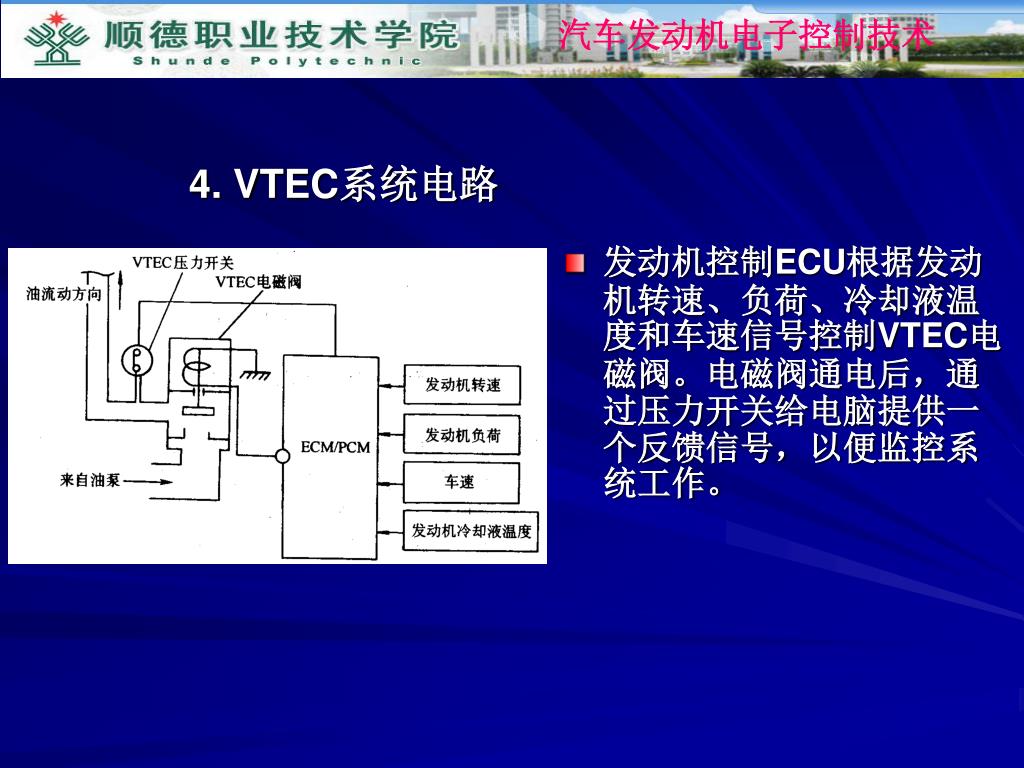 顺德职业技术学院
Shunde Polytechnic

汽车发动机电子控制技术

4. VTEC系统电路

VTEC压力开关
VTEC电磁阀
油流动方向
来自油泵
ECM/PCM
发动机转速
发动机负荷
车速
发动机冷却液温度

发动机控制ECU根据发动机转速、负荷、冷却液温度和车速信号控制VTEC电磁阀。电磁阀通电后，通过压力开关给电脑提供一个反馈信号，以便监控系统工作。